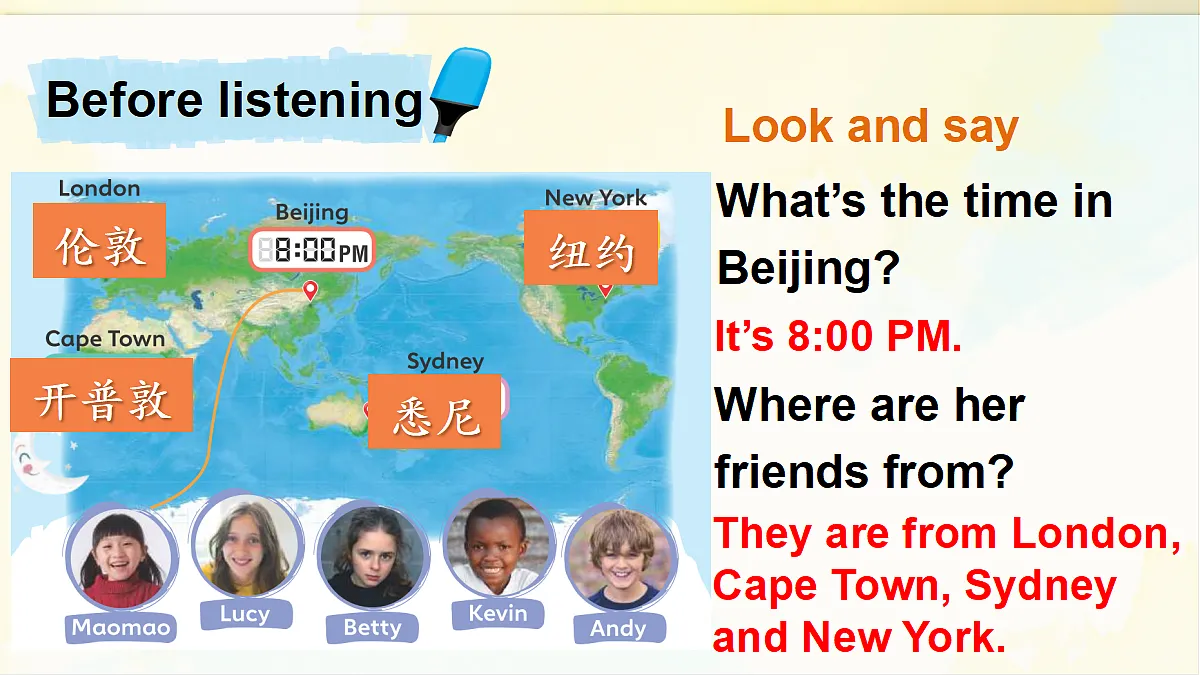 Before listening

London
伦敦
Beijing
8:00 PM
New York
纽约
Cape Town
开普敦
Sydney
悉尼

Maomao
Lucy
Betty
Kevin
Andy

Look and say

What's the time in Beijing?

It's 8:00 PM.

Where are her friends from?

They are from London, Cape Town, Sydney and New York.